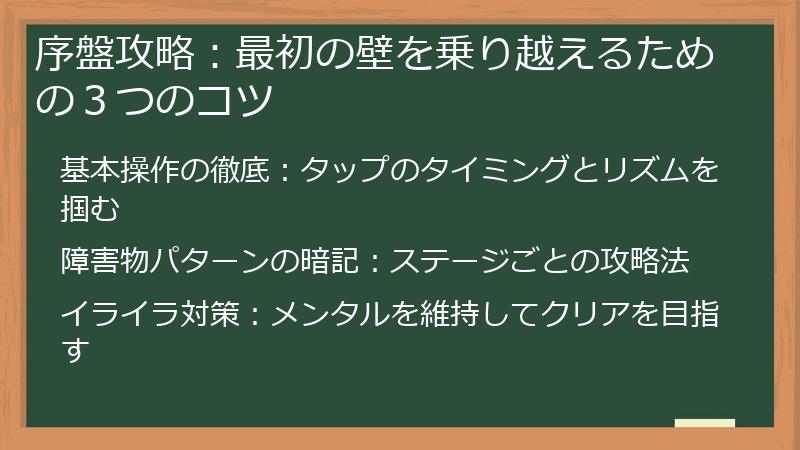 序盤攻略：最初の壁を乗り越えるための３つのコツ

基本操作の徹底：タップのタイミングとリズムを掴む

障害物パターンの暗記：ステージごとの攻略法

イライラ対策：メンタルを維持してクリアを目指す